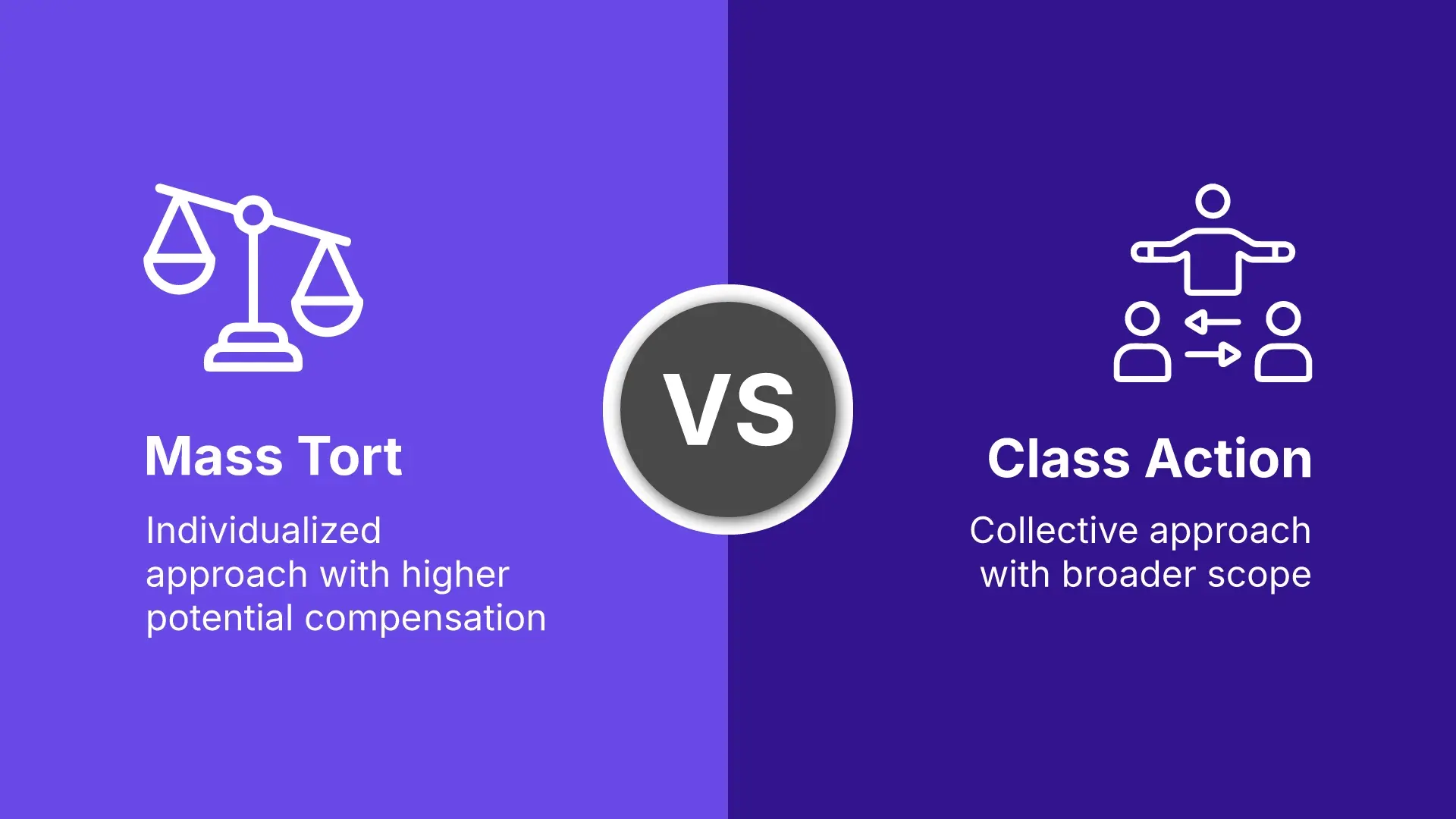 Mass Tort

Individualized approach with higher potential compensation

VS

Class Action

Collective approach with broader scope